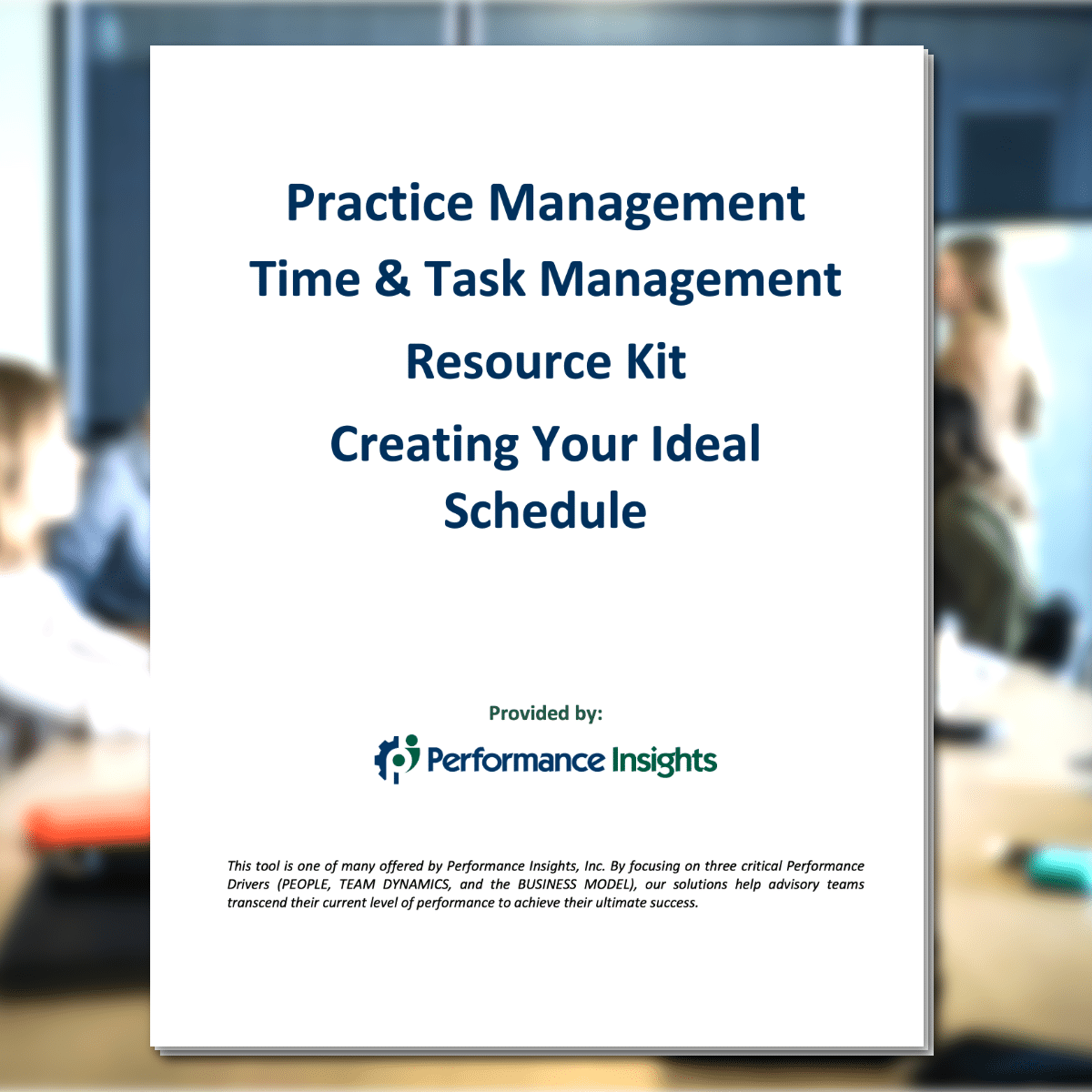 Practice Management
Time & Task Management
Resource Kit
Creating Your Ideal Schedule

Provided by:

Performance Insights

This tool is one of many offered by Performance Insights, Inc. By focusing on three critical Performance Drivers (PEOPLE, TEAM DYNAMICS, and the BUSINESS MODEL), our solutions help advisory teams transcend their current level of performance to achieve their ultimate success.